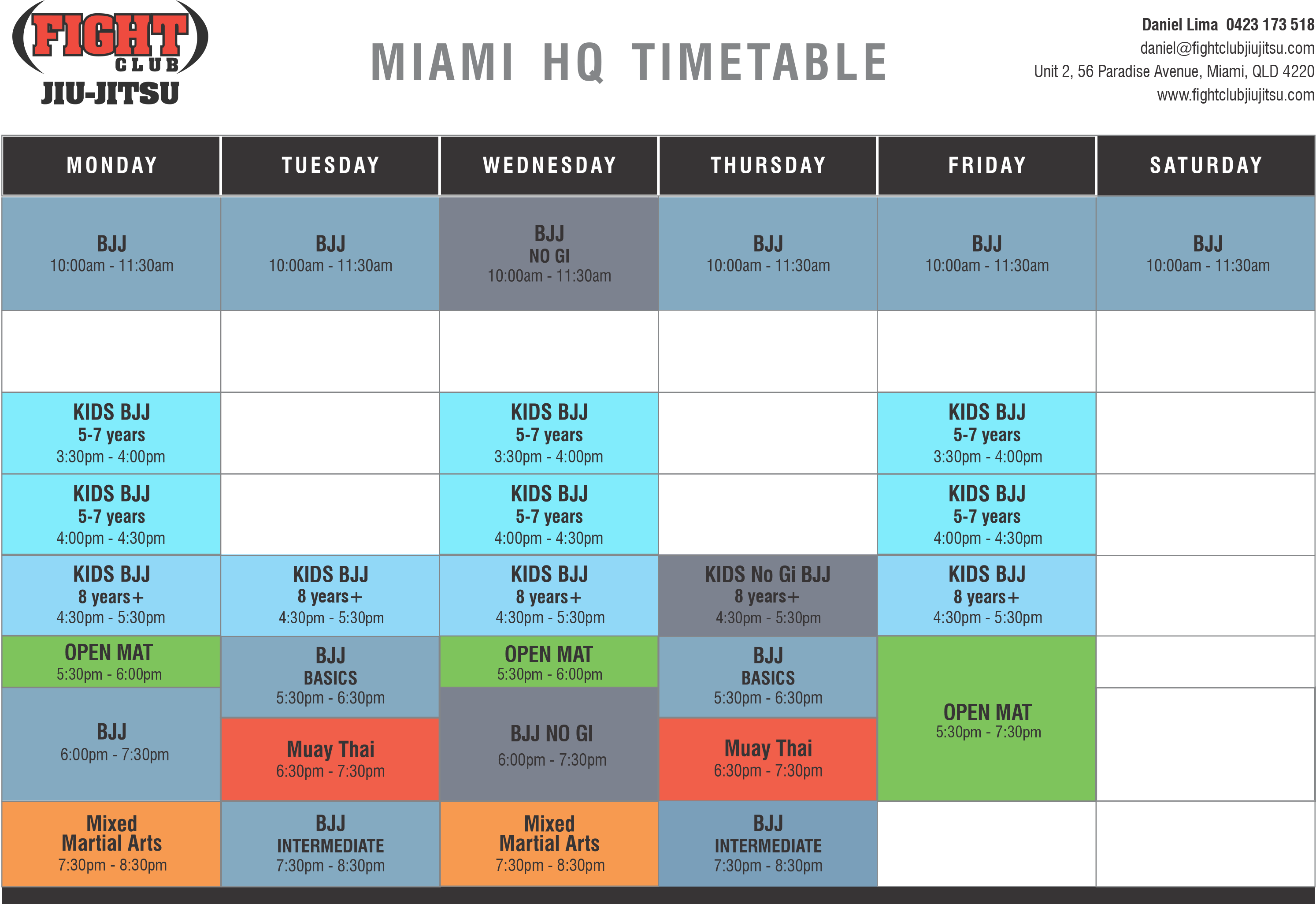 FIGHT CLUB JIU-JITSU

MIAMI HQ TIMETABLE

Daniel Lima 0423 173 518
daniel@fightclubjiujitsu.com
Unit 2, 56 Paradise Avenue, Miami, QLD 4220
www.fightclubjiujitsu.com

| MONDAY | TUESDAY | WEDNESDAY | THURSDAY | FRIDAY | SATURDAY |
|---|---|---|---|---|---|
| BJJ 10:00am - 11:30am | BJJ 10:00am - 11:30am | BJJ NO GI 10:00am - 11:30am | BJJ 10:00am - 11:30am | BJJ 10:00am - 11:30am | BJJ 10:00am - 11:30am |
| | | | | | |
| KIDS BJJ 5-7 years 3:30pm - 4:00pm | | KIDS BJJ 5-7 years 3:30pm - 4:00pm | | KIDS BJJ 5-7 years 3:30pm - 4:00pm | |
| KIDS BJJ 5-7 years 4:00pm - 4:30pm | | KIDS BJJ 5-7 years 4:00pm - 4:30pm | | KIDS BJJ 5-7 years 4:00pm - 4:30pm | |
| KIDS BJJ 8 years+ 4:30pm - 5:30pm | KIDS BJJ 8 years+ 4:30pm - 5:30pm | KIDS BJJ 8 years+ 4:30pm - 5:30pm | KIDS No Gi BJJ 8 years+ 4:30pm - 5:30pm | KIDS BJJ 8 years+ 4:30pm - 5:30pm | |
| OPEN MAT 5:30pm - 6:00pm | BJJ BASICS 5:30pm - 6:30pm | OPEN MAT 5:30pm - 6:00pm | BJJ BASICS 5:30pm - 6:30pm | OPEN MAT 5:30pm - 7:30pm | |
| BJJ 6:00pm - 7:30pm | Muay Thai 6:30pm - 7:30pm | BJJ NO GI 6:00pm - 7:30pm | Muay Thai 6:30pm - 7:30pm | | |
| Mixed Martial Arts 7:30pm - 8:30pm | BJJ INTERMEDIATE 7:30pm - 8:30pm | Mixed Martial Arts 7:30pm - 8:30pm | BJJ INTERMEDIATE 7:30pm - 8:30pm | | |